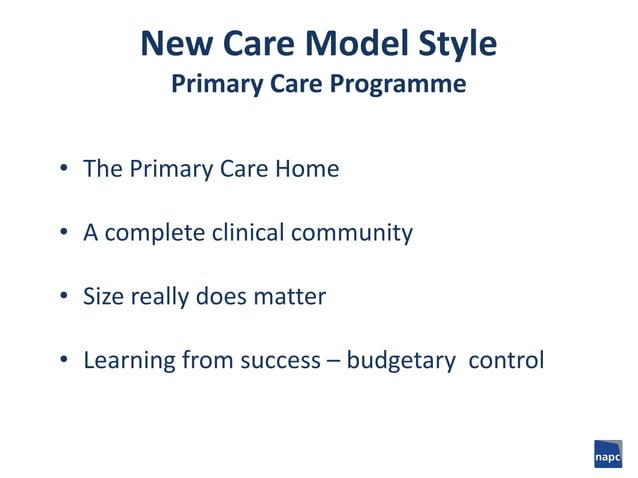 New Care Model Style
Primary Care Programme

• The Primary Care Home

• A complete clinical community

• Size really does matter

• Learning from success – budgetary control

napc